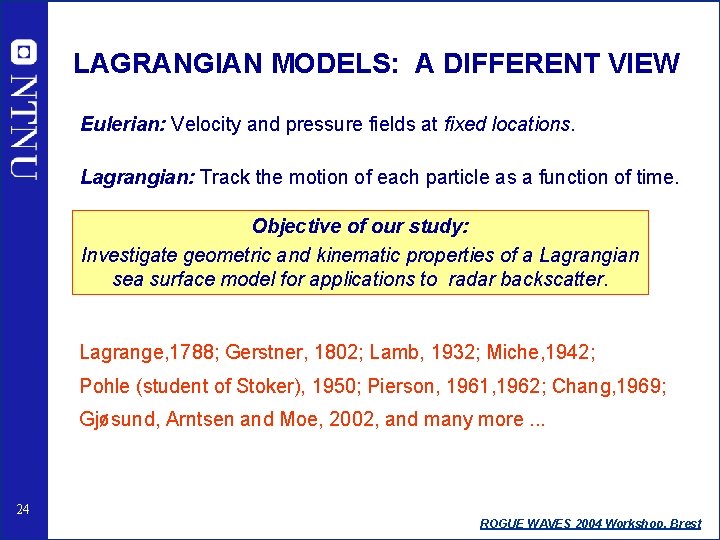 NTNU

LAGRANGIAN MODELS: A DIFFERENT VIEW

Eulerian: Velocity and pressure fields at fixed locations.

Lagrangian: Track the motion of each particle as a function of time.

Objective of our study:
Investigate geometric and kinematic properties of a Lagrangian sea surface model for applications to radar backscatter.

Lagrange,1788; Gerstner, 1802; Lamb, 1932; Miche,1942;
Pohle (student of Stoker), 1950; Pierson, 1961,1962; Chang,1969;
Gjøsund, Arntsen and Moe, 2002, and many more ...

24

ROGUE WAVES 2004 Workshop, Brest